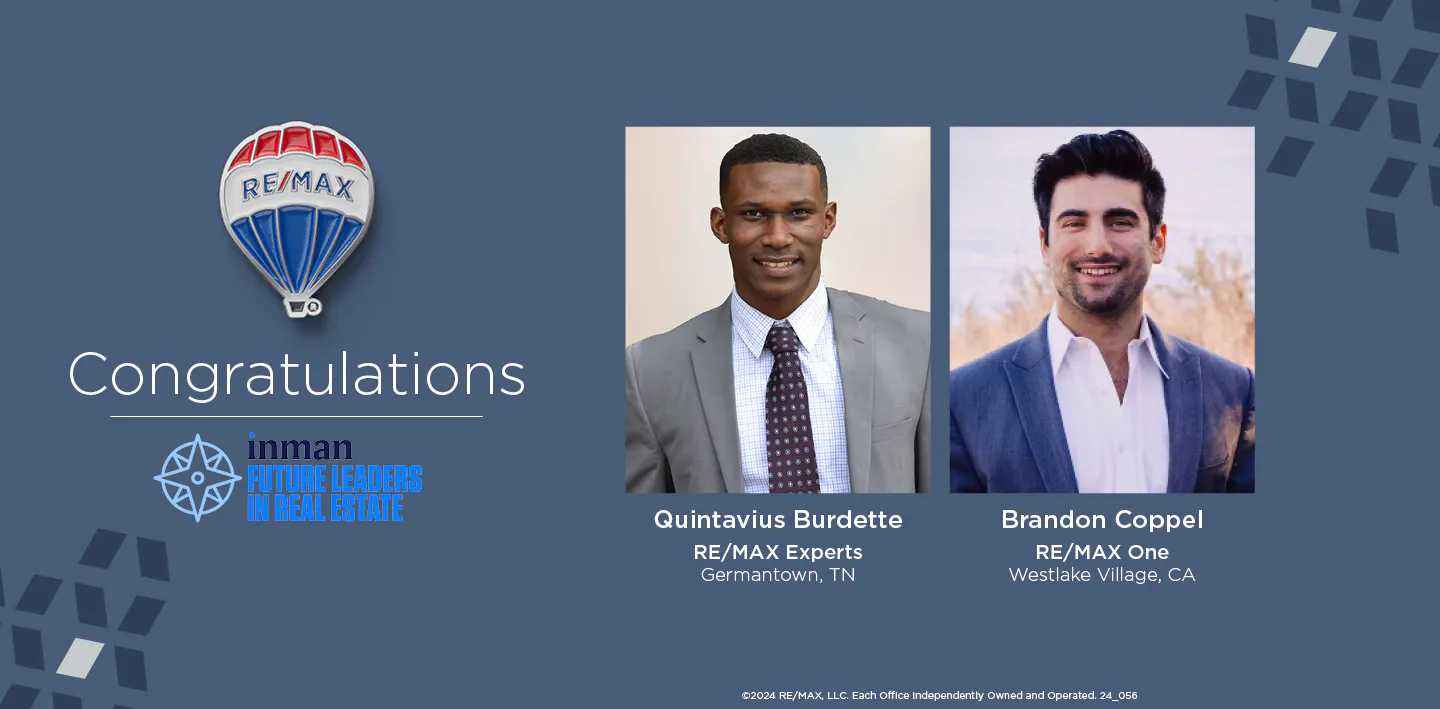 RE/MAX

Congratulations

inman
FUTURE LEADERS IN REAL ESTATE

Quintavius Burdette
RE/MAX Experts
Germantown, TN

Brandon Coppel
RE/MAX One
Westlake Village, CA

©2024 RE/MAX, LLC. Each Office Independently Owned and Operated. 24_056